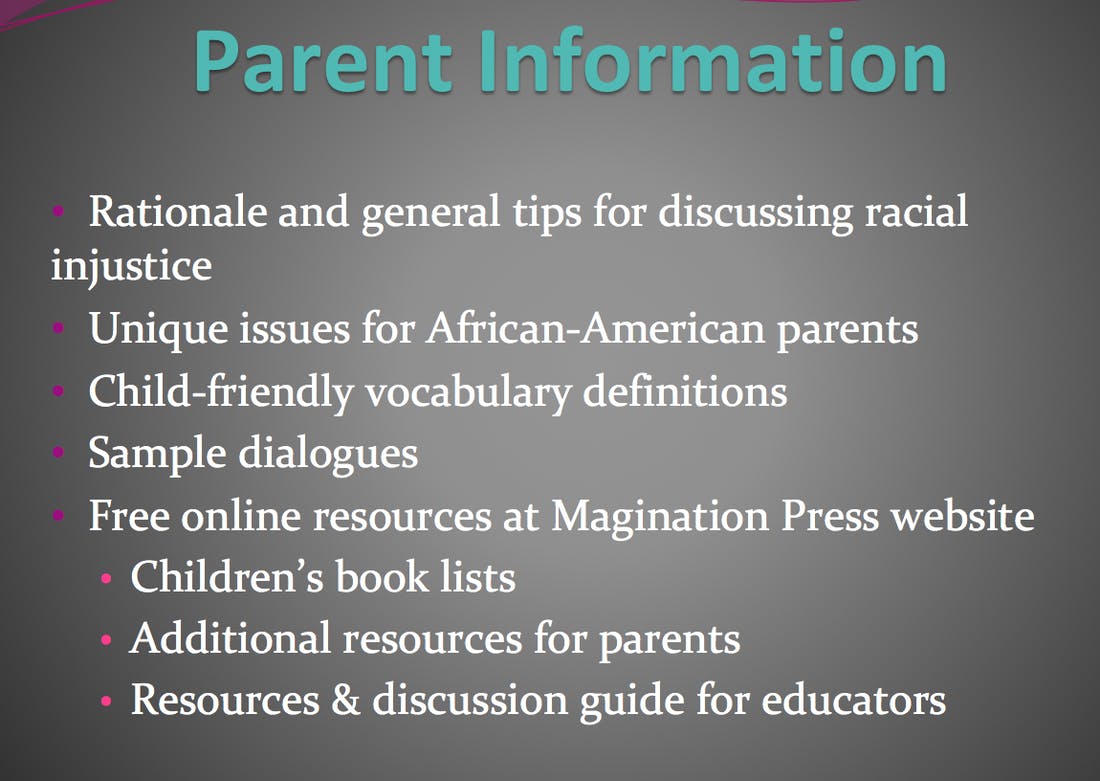 Parent Information

• Rationale and general tips for discussing racial injustice
• Unique issues for African-American parents
• Child-friendly vocabulary definitions
• Sample dialogues
• Free online resources at Magination Press website
  • Children's book lists
  • Additional resources for parents
  • Resources & discussion guide for educators